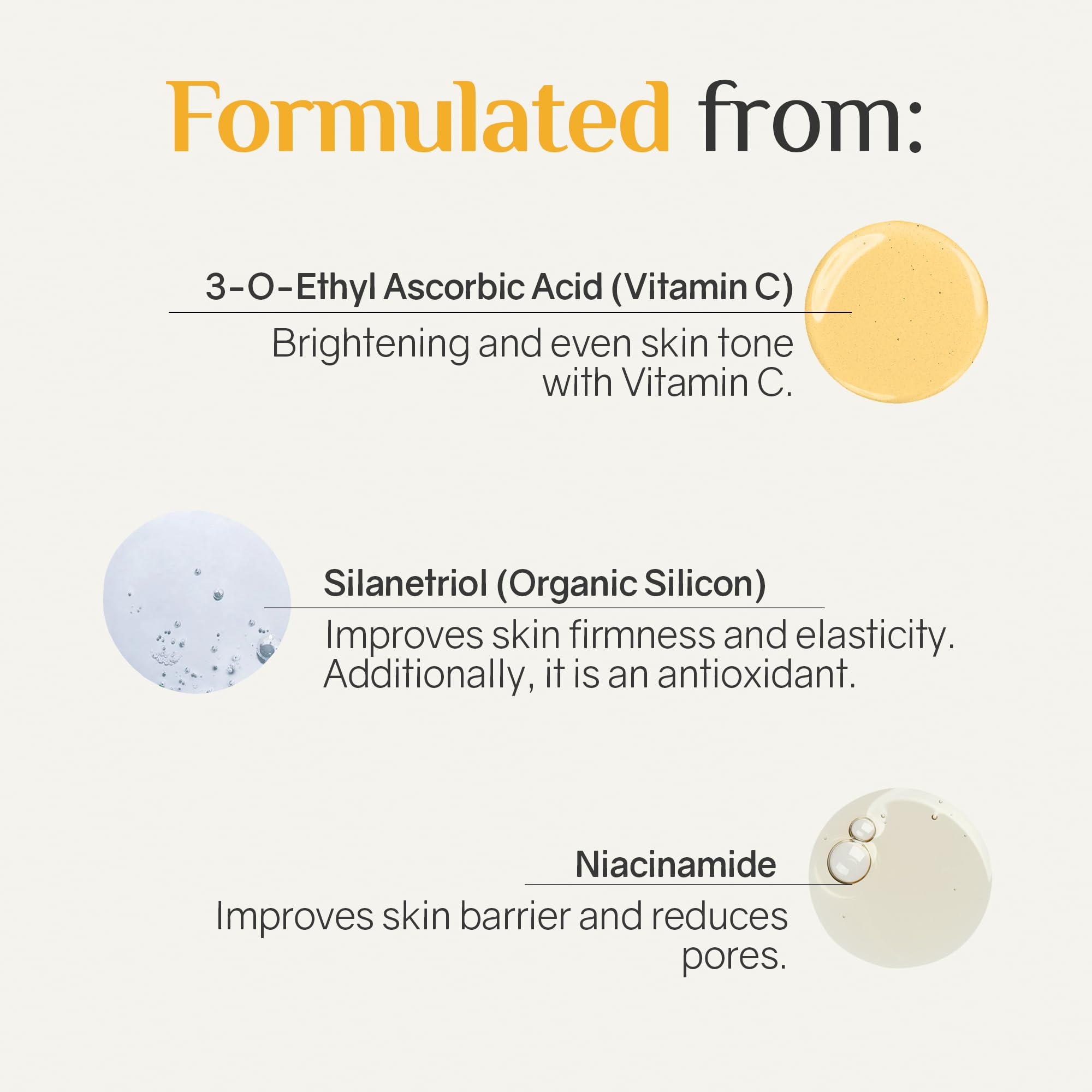 Formulated from:

3-O-Ethyl Ascorbic Acid (Vitamin C)

Brightening and even skin tone with Vitamin C.

Silanetriol (Organic Silicon)

Improves skin firmness and elasticity. Additionally, it is an antioxidant.

Niacinamide

Improves skin barrier and reduces pores.